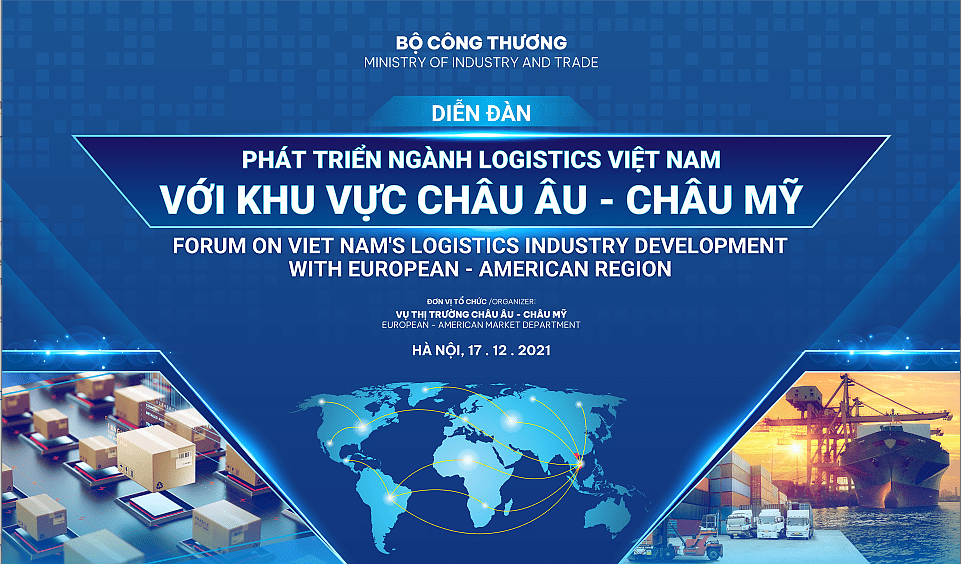 BỘ CÔNG THƯƠNG
MINISTRY OF INDUSTRY AND TRADE

DIỄN ĐÀN

PHÁT TRIỂN NGÀNH LOGISTICS VIỆT NAM
VỚI KHU VỰC CHÂU ÂU - CHÂU MỸ

FORUM ON VIET NAM'S LOGISTICS INDUSTRY DEVELOPMENT
WITH EUROPEAN - AMERICAN REGION

ĐƠN VỊ TỔ CHỨC /ORGANIZER:
VỤ THỊ TRƯỜNG CHÂU ÂU - CHÂU MỸ
EUROPEAN - AMERICAN MARKET DEPARTMENT

HÀ NỘI, 17 . 12 . 2021